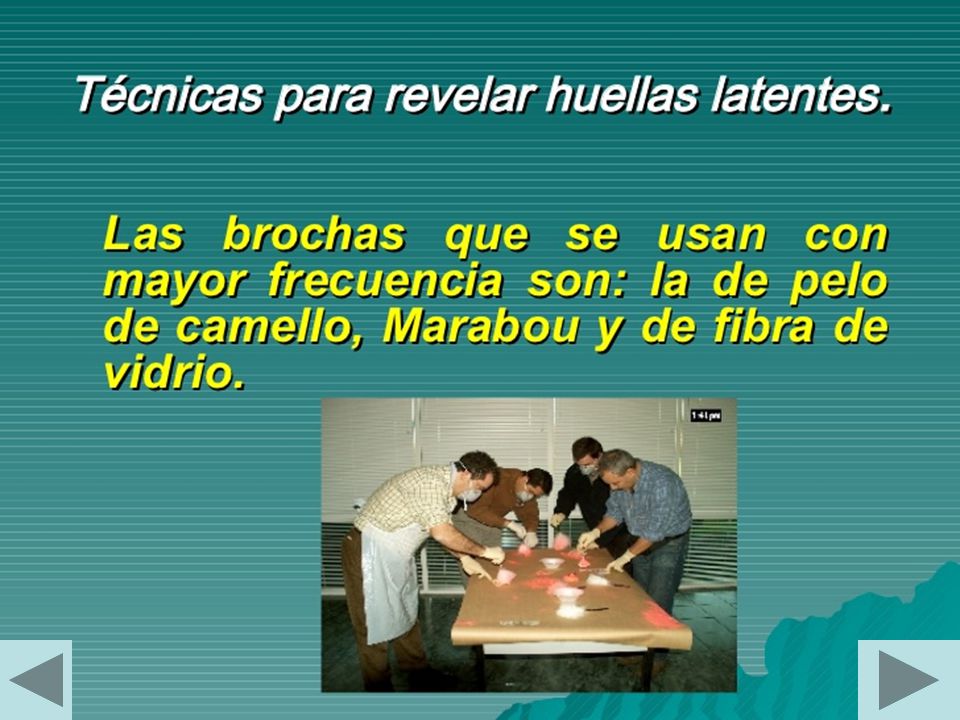 Técnicas para revelar huellas latentes.

Las brochas que se usan con mayor frecuencia son: la de pelo de camello, Marabou y de fibra de vidrio.

1:41 pm